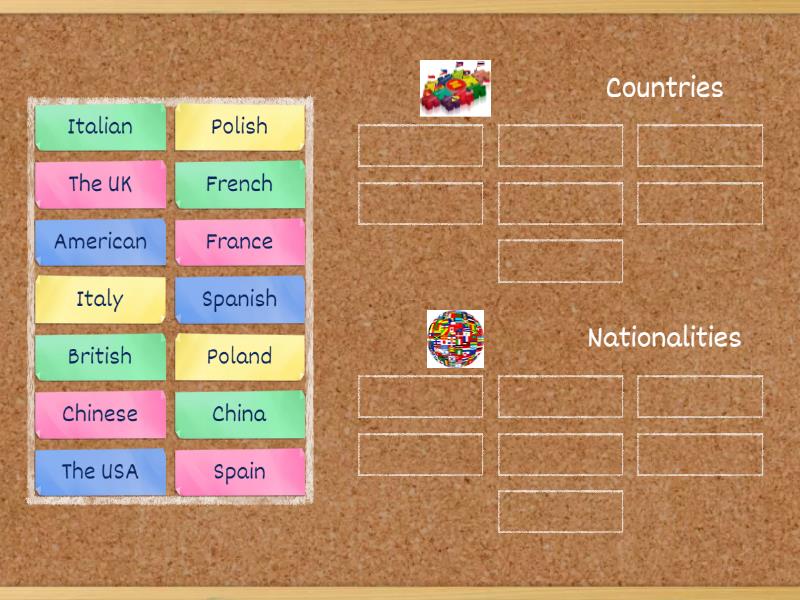 Italian
Polish
The UK
French
American
France
Italy
Spanish
British
Poland
Chinese
China
The USA
Spain

Countries

Nationalities